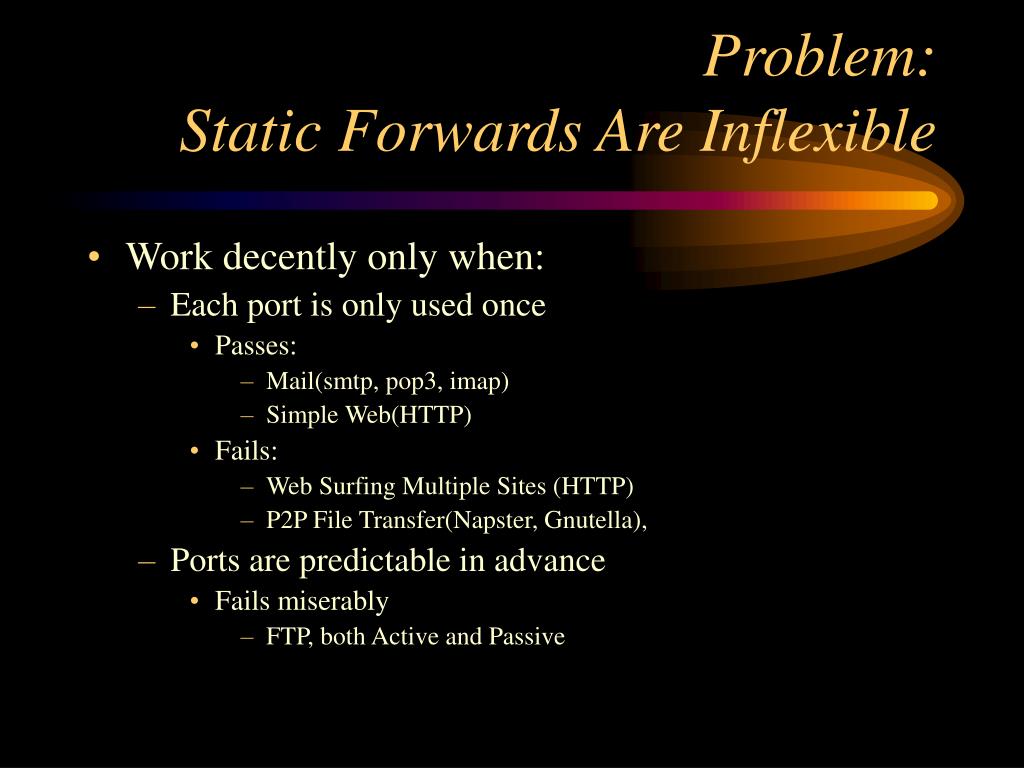 Problem:
Static Forwards Are Inflexible

• Work decently only when:
– Each port is only used once
• Passes:
– Mail(smtp, pop3, imap)
– Simple Web(HTTP)
• Fails:
– Web Surfing Multiple Sites (HTTP)
– P2P File Transfer(Napster, Gnutella),
– Ports are predictable in advance
• Fails miserably
– FTP, both Active and Passive